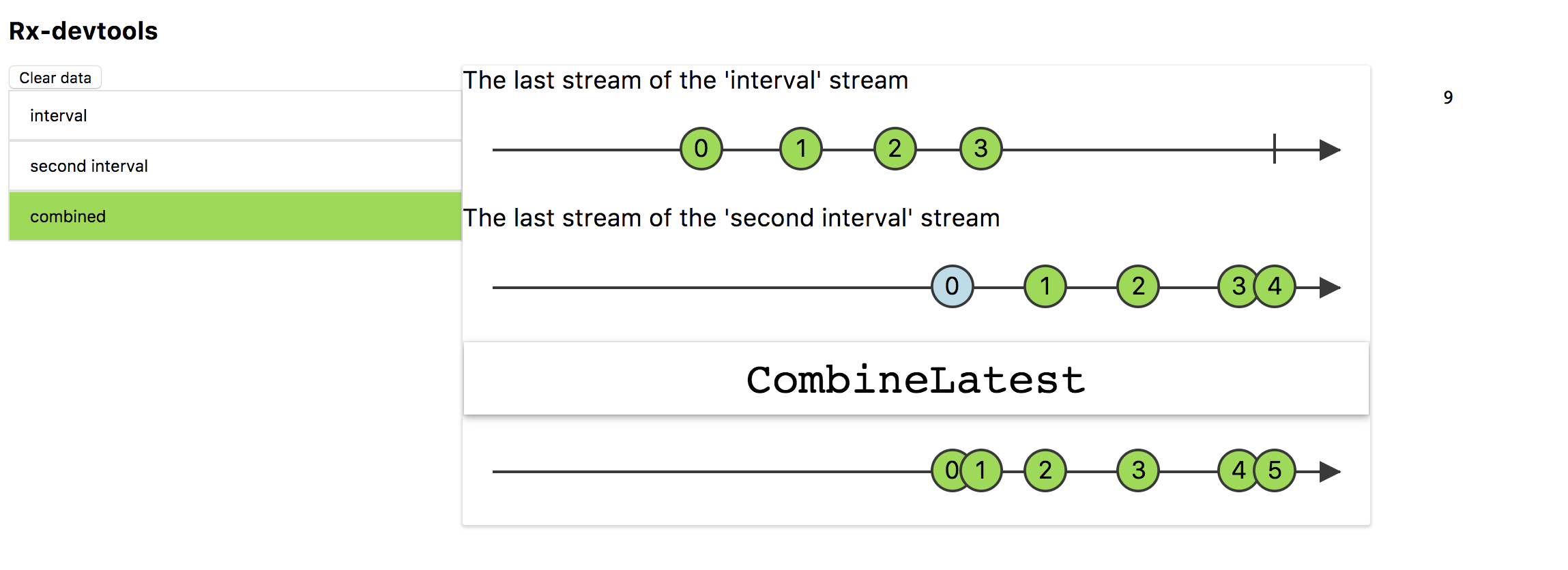 Rx-devtools

Clear data

interval

second interval

combined

The last stream of the 'interval' stream

0 1 2 3

The last stream of the 'second interval' stream

0 1 2 3 4

CombineLatest

0 1 2 3 4 5

9